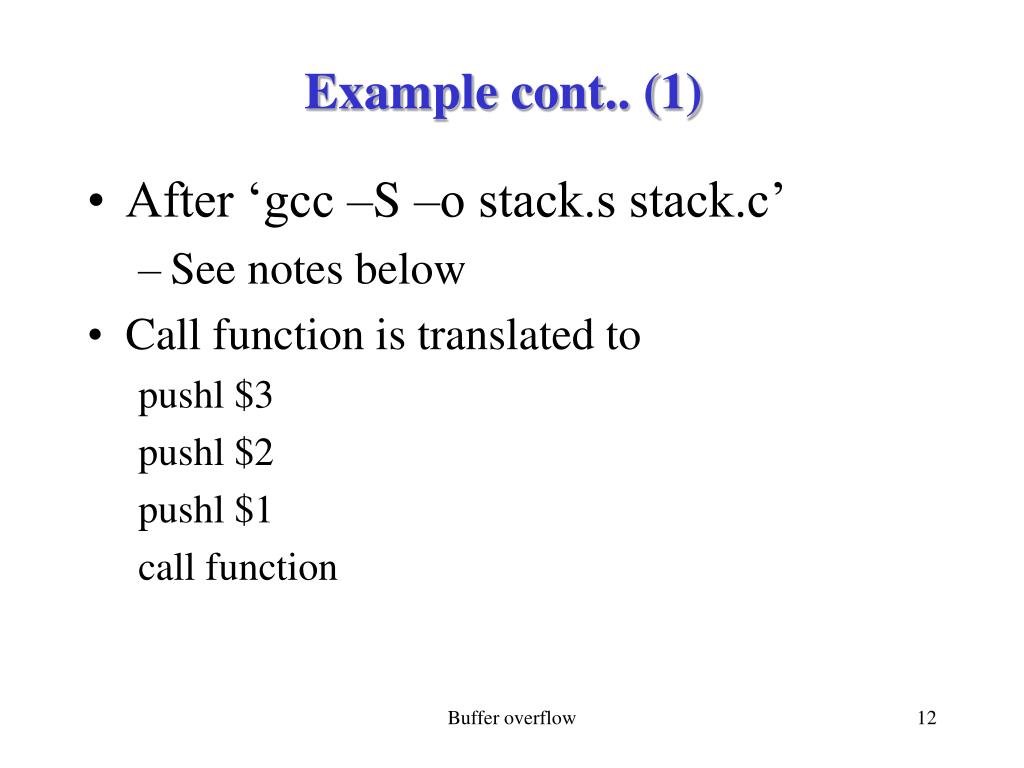 Example cont.. (1)

• After ‘gcc –S –o stack.s stack.c’

– See notes below

• Call function is translated to

pushl \$3

pushl \$2

pushl \$1

call function

Buffer overflow

12